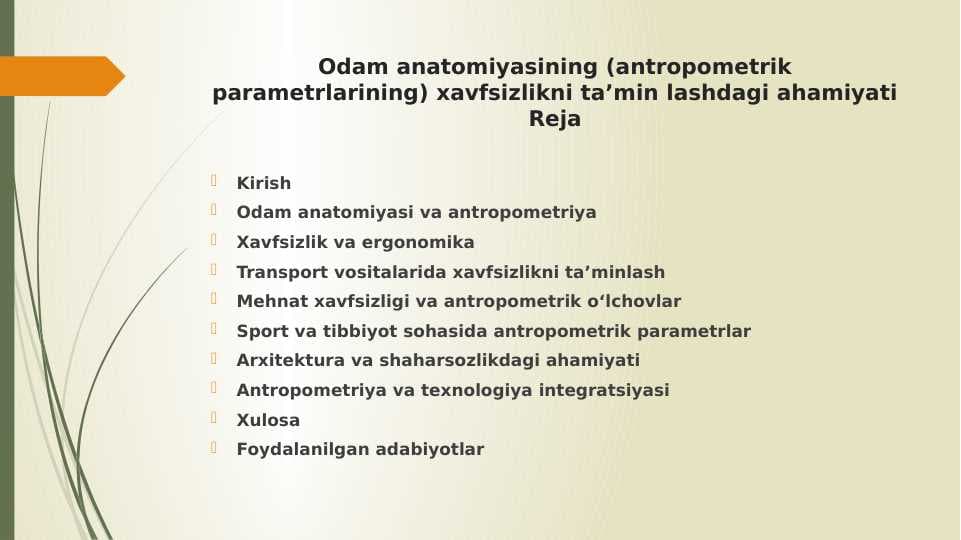 Odam anatomiyasining (antropometrik parametrlarining) xavfsizlikni ta’min lashdagi ahamiyati
Reja

Kirish
Odam anatomiyasi va antropometriya
Xavfsizlik va ergonomika
Transport vositalarida xavfsizlikni ta’minlash
Mehnat xavfsizligi va antropometrik o‘lchovlar
Sport va tibbiyot sohasida antropometrik parametrlar
Arxitektura va shaharsozlikdagi ahamiyati
Antropometriya va texnologiya integratsiyasi
Xulosa
Foydalanilgan adabiyotlar